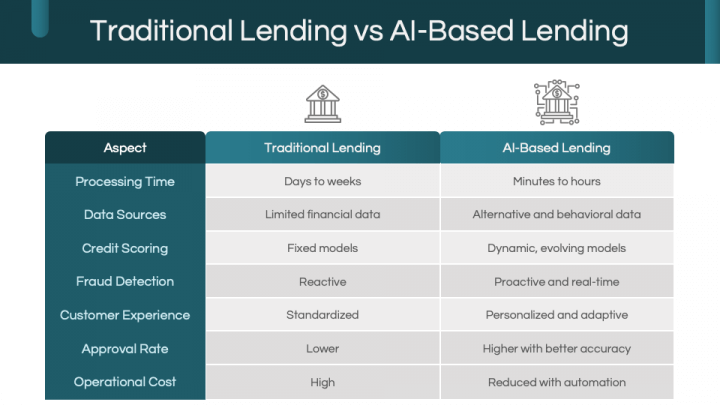 Traditional Lending vs AI-Based Lending

| Aspect | Traditional Lending | AI-Based Lending |
|---|---|---|
| Processing Time | Days to weeks | Minutes to hours |
| Data Sources | Limited financial data | Alternative and behavioral data |
| Credit Scoring | Fixed models | Dynamic, evolving models |
| Fraud Detection | Reactive | Proactive and real-time |
| Customer Experience | Standardized | Personalized and adaptive |
| Approval Rate | Lower | Higher with better accuracy |
| Operational Cost | High | Reduced with automation |